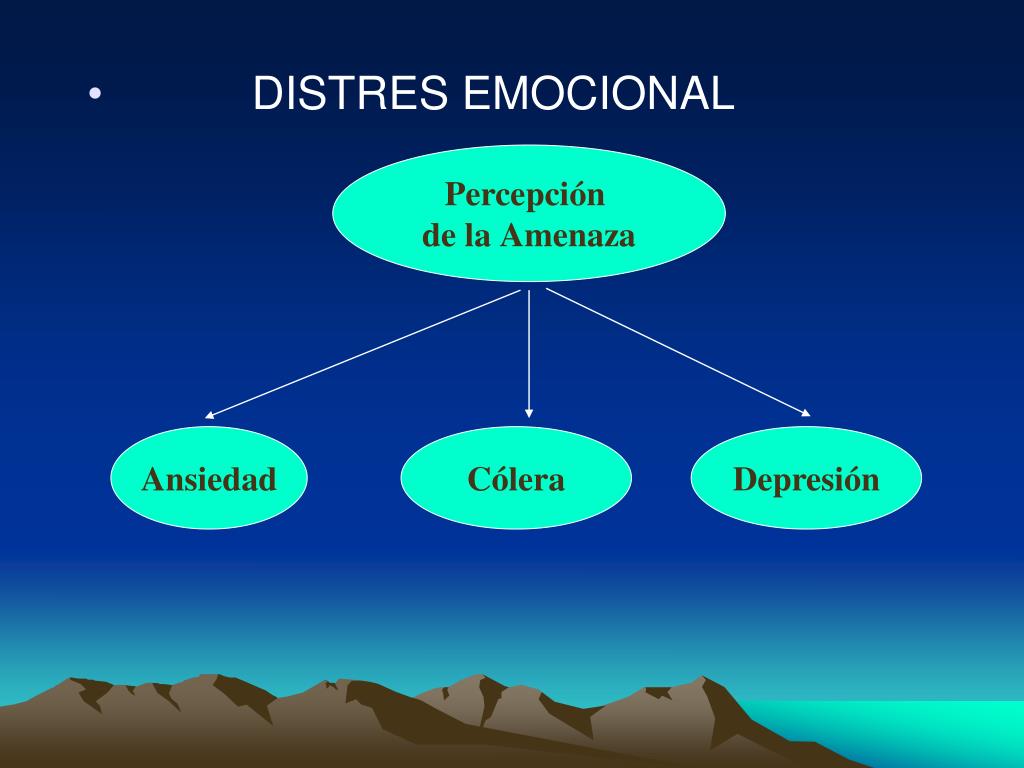 • DISTRES EMOCIONAL

Percepción de la Amenaza

Ansiedad

Cólera

Depresión